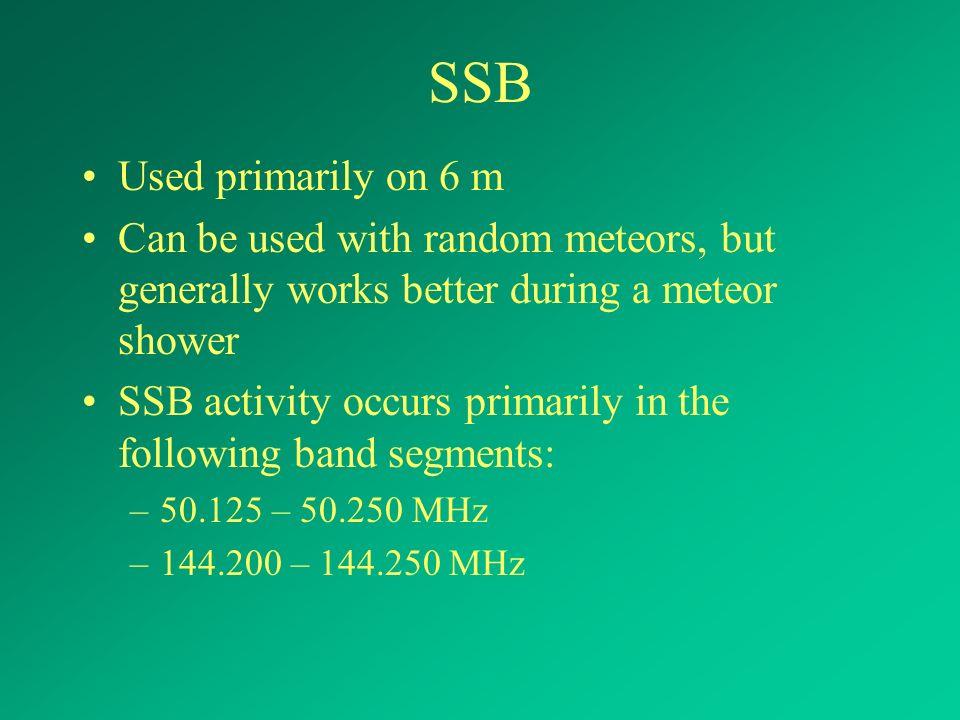 SSB

• Used primarily on 6 m
• Can be used with random meteors, but generally works better during a meteor shower
• SSB activity occurs primarily in the following band segments:
– 50.125 – 50.250 MHz
– 144.200 – 144.250 MHz